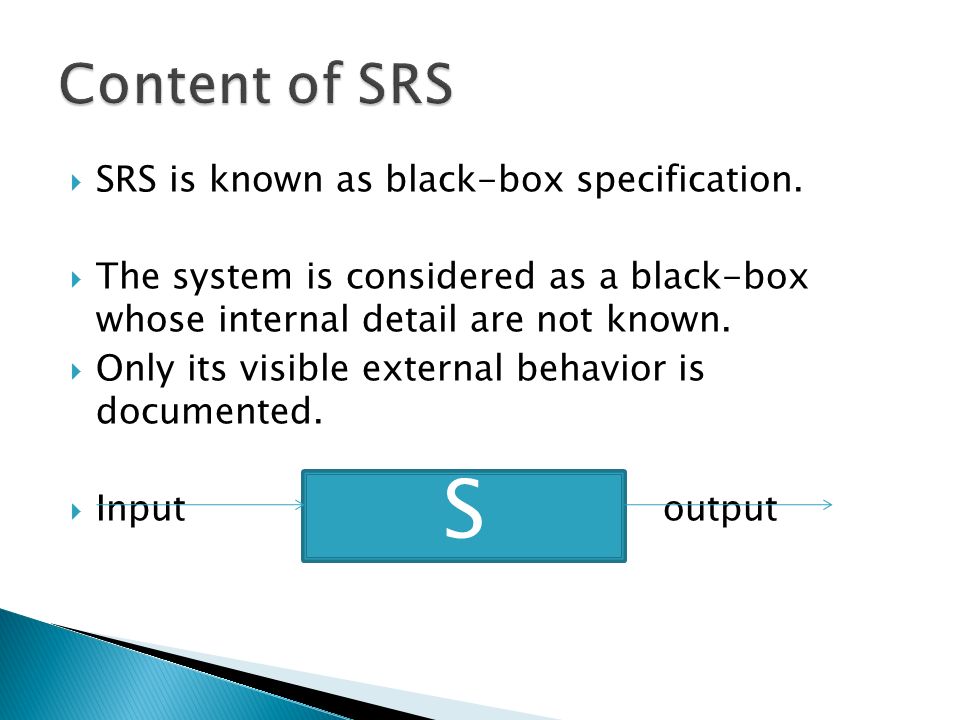 Content of SRS

SRS is known as black-box specification.

The system is considered as a black-box whose internal detail are not known.

Only its visible external behavior is documented.

Input

S

output